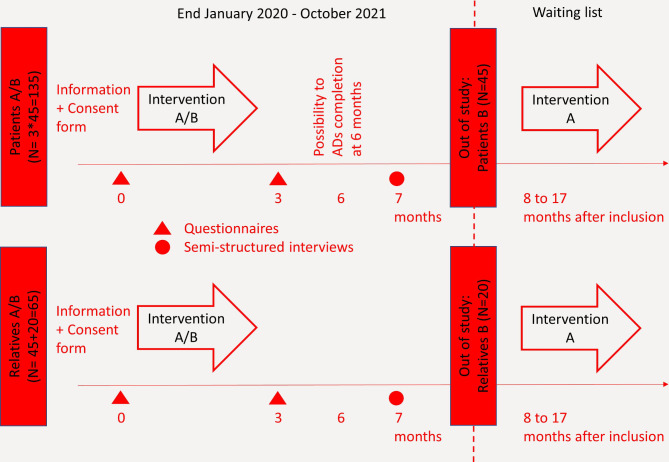 End January 2020 - October 2021

Waiting list

Patients A/B (N= 3*45=135)

Information + Consent form

Intervention A/B

Possibility to ADs completion at 6 months

Out of study: Patients B (N=45)

Intervention A

0

3

6

7 months

8 to 17 months after inclusion

Questionnaires

Semi-structured interviews

Relatives A/B (N= 45+20=65)

Information + Consent form

Intervention A/B

Out of study: Relatives B (N=20)

Intervention A

0

3

6

7 months

8 to 17 months after inclusion